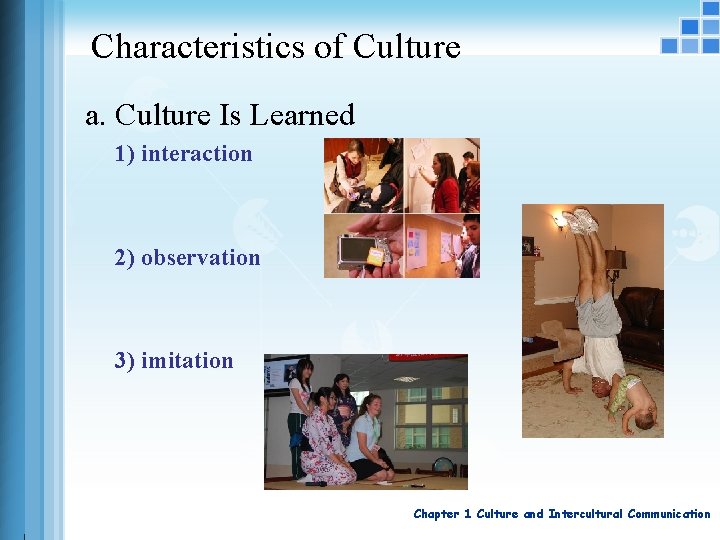 Characteristics of Culture

a. Culture Is Learned

1) interaction

2) observation

3) imitation

Chapter 1 Culture and Intercultural Communication